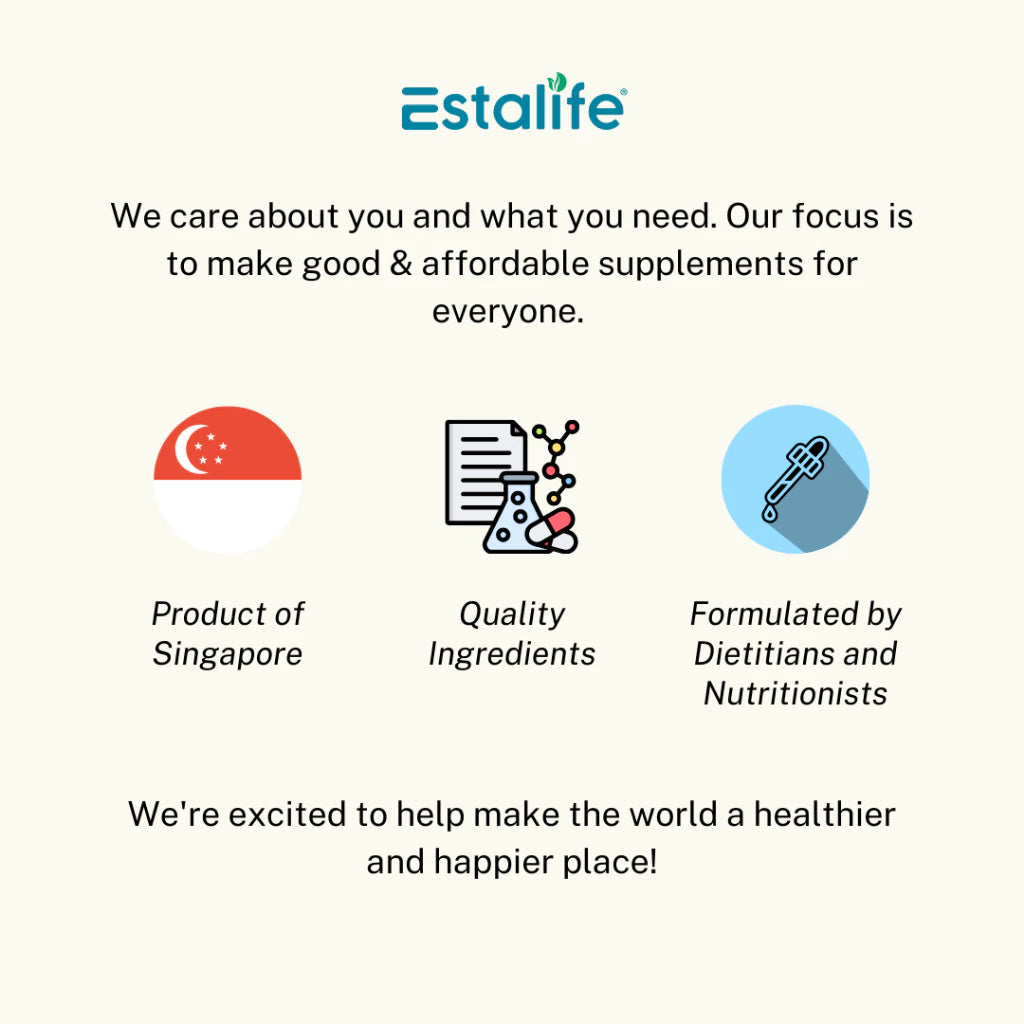 Estalife®

We care about you and what you need. Our focus is to make good & affordable supplements for everyone.

Product of Singapore

Quality Ingredients

Formulated by Dietitians and Nutritionists

We're excited to help make the world a healthier and happier place!